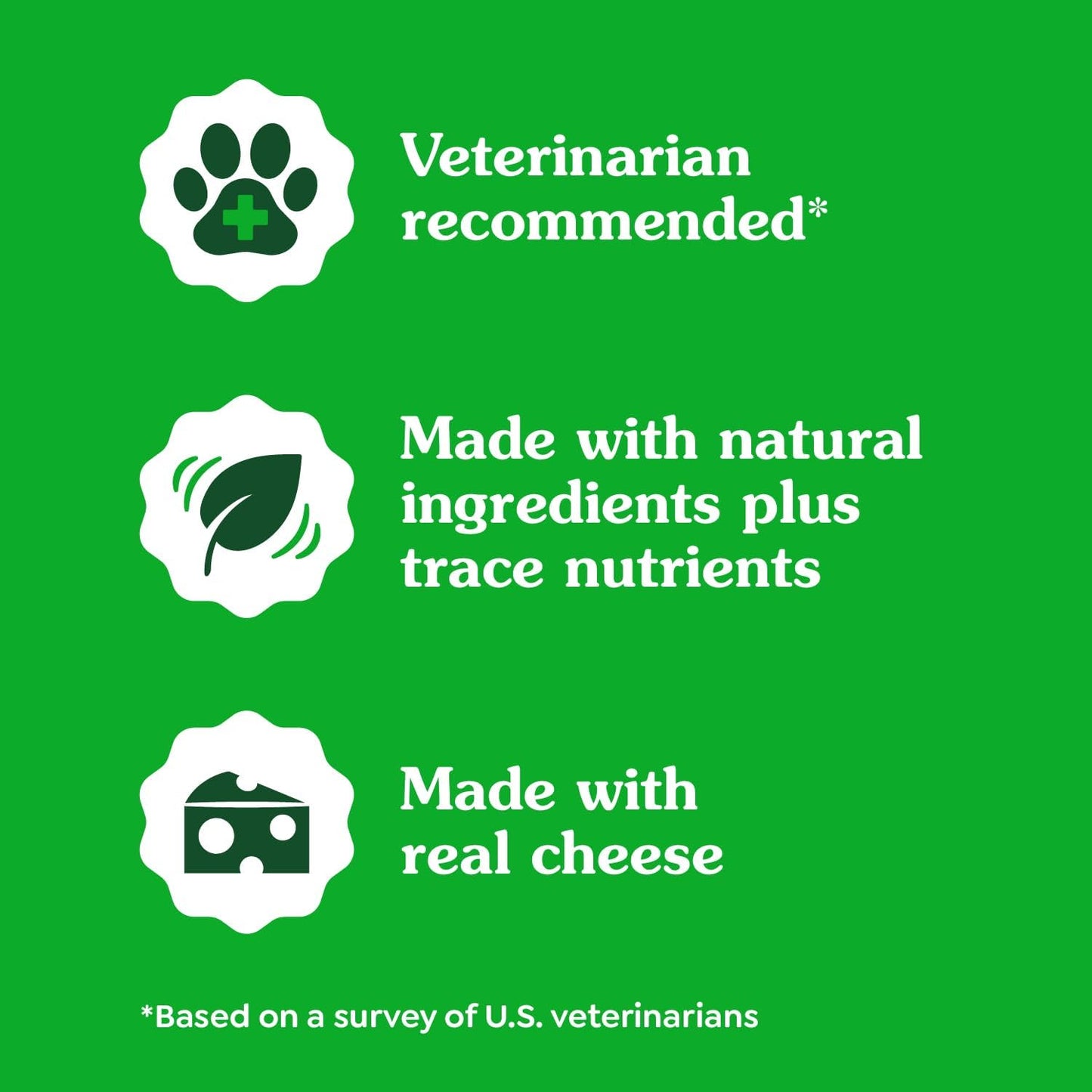 Veterinarian recommended*

Made with natural ingredients plus trace nutrients

Made with real cheese

*Based on a survey of U.S. veterinarians